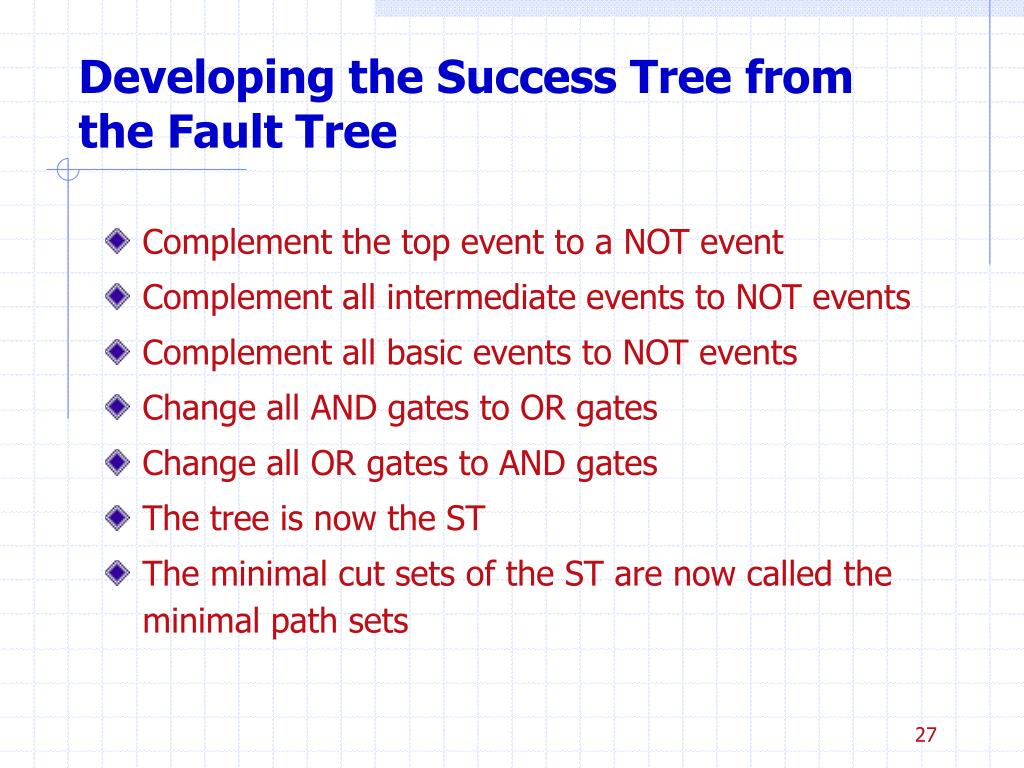 Developing the Success Tree from the Fault Tree

Complement the top event to a NOT event

Complement all intermediate events to NOT events

Complement all basic events to NOT events

Change all AND gates to OR gates

Change all OR gates to AND gates

The tree is now the ST

The minimal cut sets of the ST are now called the minimal path sets

27